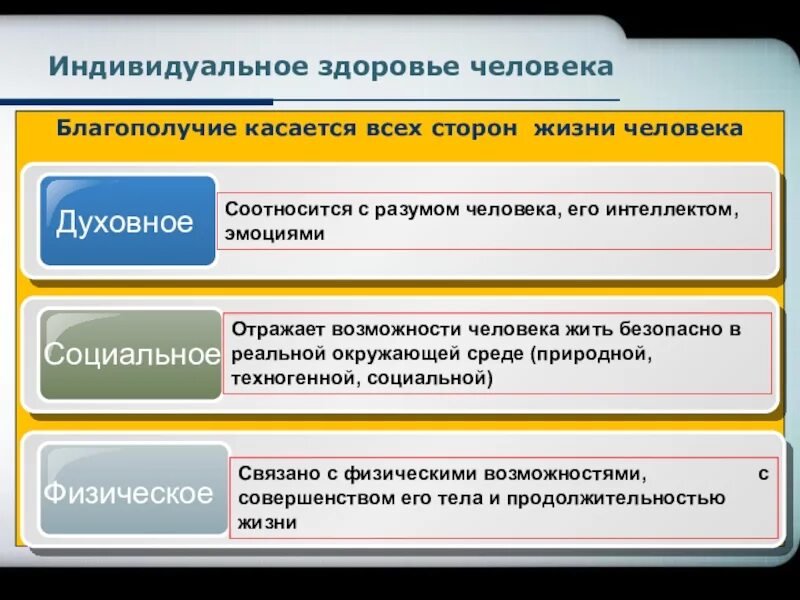 Индивидуальное здоровье человека

Благополучие касается всех сторон жизни человека

Духовное

Соотносится с разумом человека, его интеллектом, эмоциями

Социальное

Отражает возможности человека жить безопасно в реальной окружающей среде (природной, техногенной, социальной)

Физическое

Связано с физическими возможностями, с совершенством его тела и продолжительностью жизни